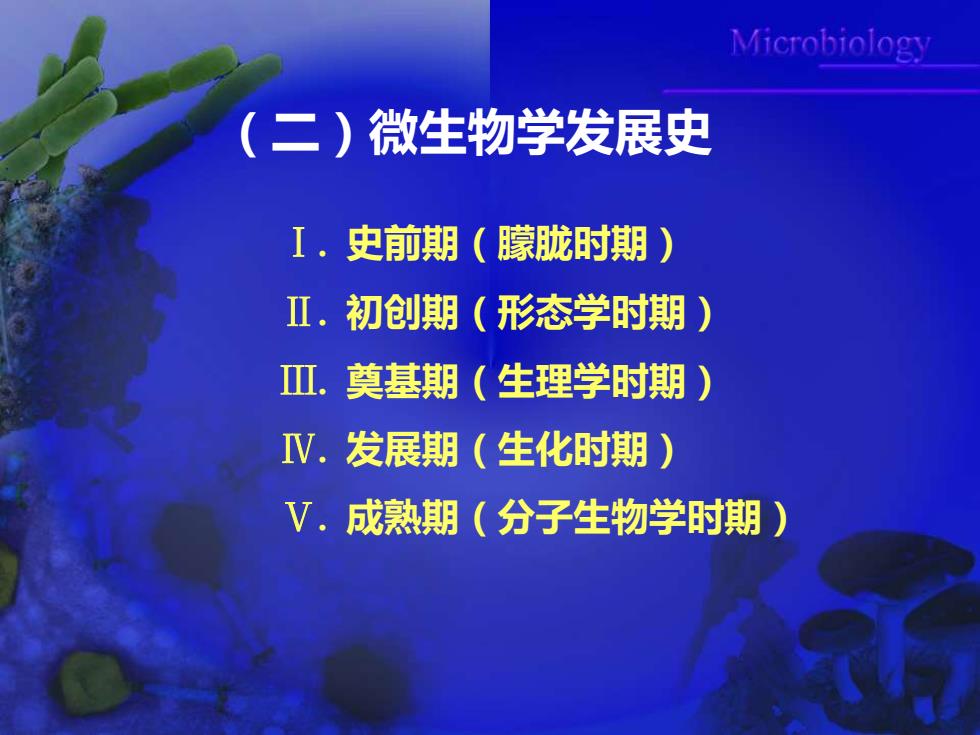 Microbiology

（二）微生物学发展史

Ⅰ. 史前期（朦胧时期）

Ⅱ. 初创期（形态学时期）

Ⅲ. 奠基期（生理学时期）

Ⅳ. 发展期（生化时期）

Ⅴ. 成熟期（分子生物学时期）